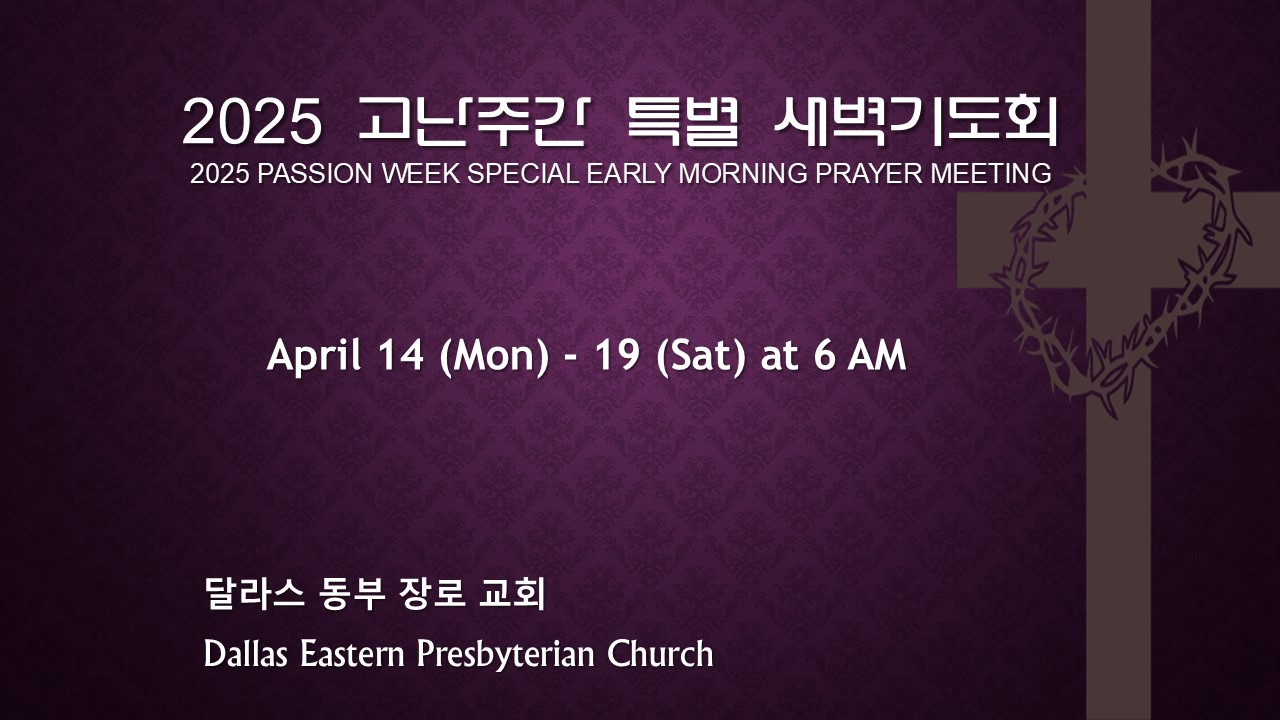 2025 고난주간 특별 새벽기도회
2025 PASSION WEEK SPECIAL EARLY MORNING PRAYER MEETING

April 14 (Mon) - 19 (Sat) at 6 AM

달라스 동부 장로 교회
Dallas Eastern Presbyterian Church